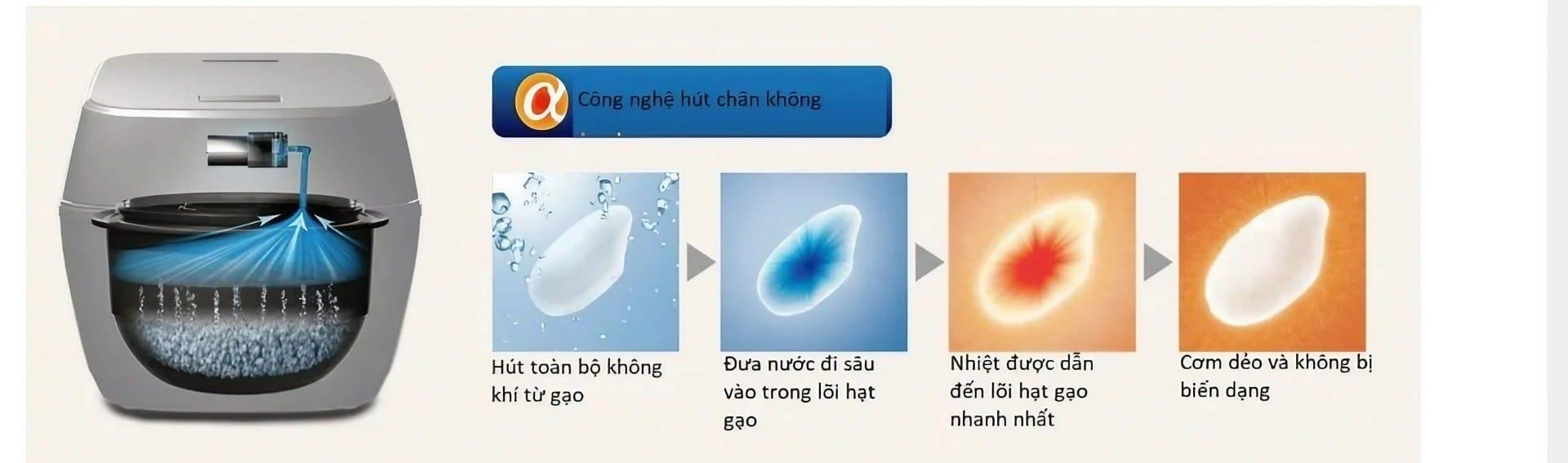 α Công nghệ hút chân không

Hút toàn bộ không khí từ gạo

Đưa nước đi sâu vào trong lõi hạt gạo

Nhiệt được dẫn đến lõi hạt gạo nhanh nhất

Cơm dẻo và không bị biến dạng